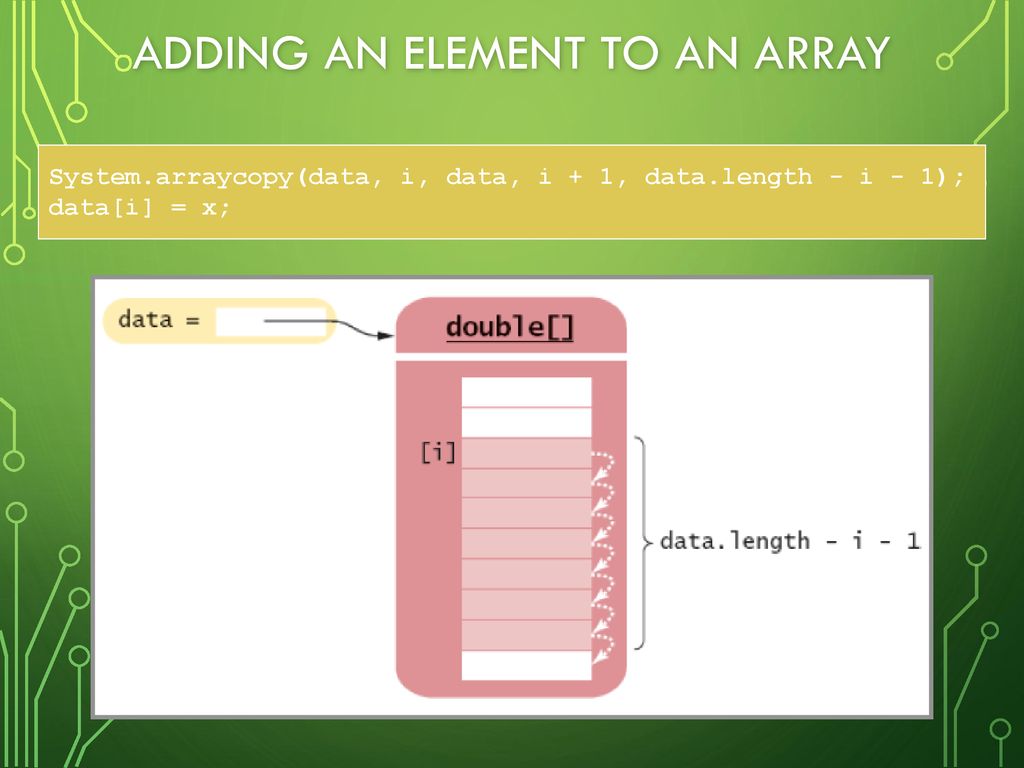 ADDING AN ELEMENT TO AN ARRAY

System.arraycopy(data, i, data, i + 1, data.length - i - 1);
data[i] = x;

data =

double[]

[i]

data.length - i - 1